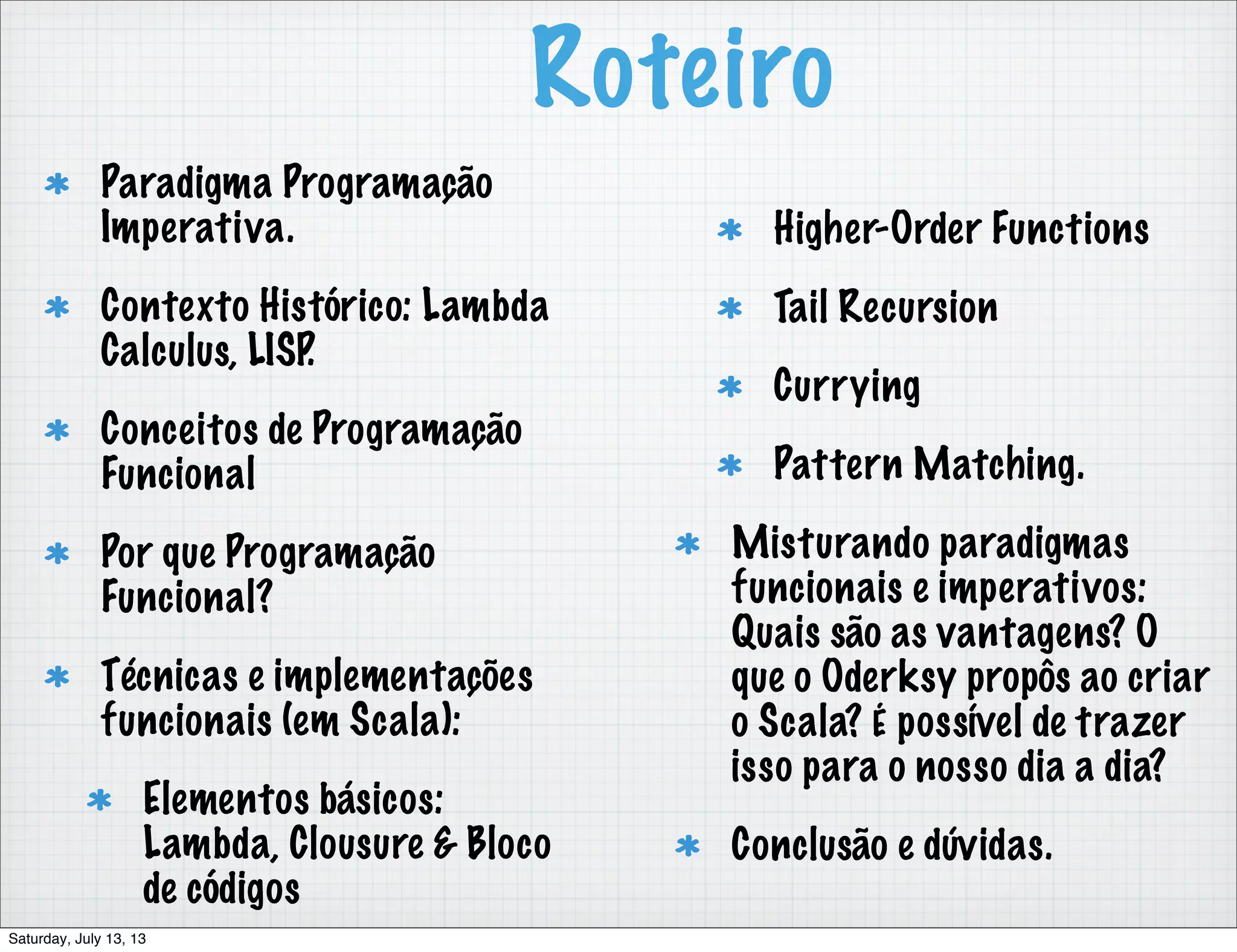 Roteiro

* Paradigma Programação Imperativa.

* Contexto Histórico: Lambda Calculus, LISP.

* Conceitos de Programação Funcional

* Por que Programação Funcional?

* Técnicas e implementações funcionais (em Scala):

* Elementos básicos: Lambda, Clousure & Bloco de códigos

* Higher-Order Functions

* Tail Recursion

* Currying

* Pattern Matching.

* Misturando paradigmas funcionais e imperativos: Quais são as vantagens? O que o Oderksy propôs ao criar o Scala? É possível de trazer isso para o nosso dia a dia?

* Conclusão e dúvidas.

Saturday, July 13, 13